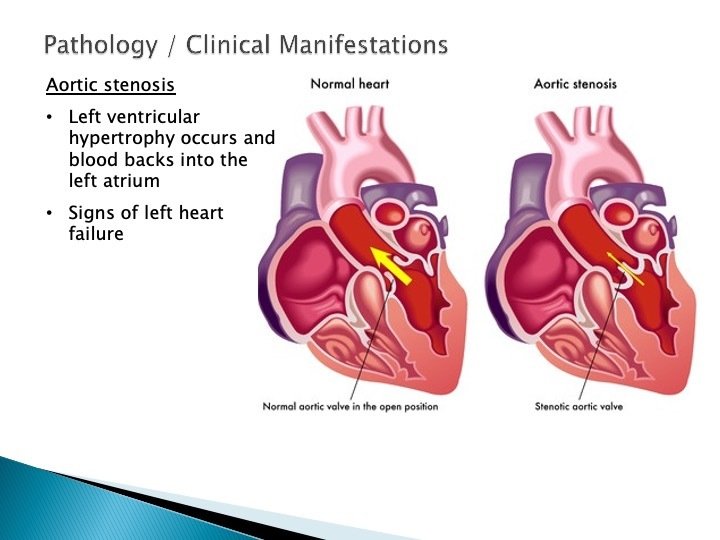 Pathology / Clinical Manifestations

Aortic stenosis

• Left ventricular hypertrophy occurs and blood backs into the left atrium

• Signs of left heart failure

Normal heart

Normal aortic valve in the open position

Aortic stenosis

Stenotic aortic valve